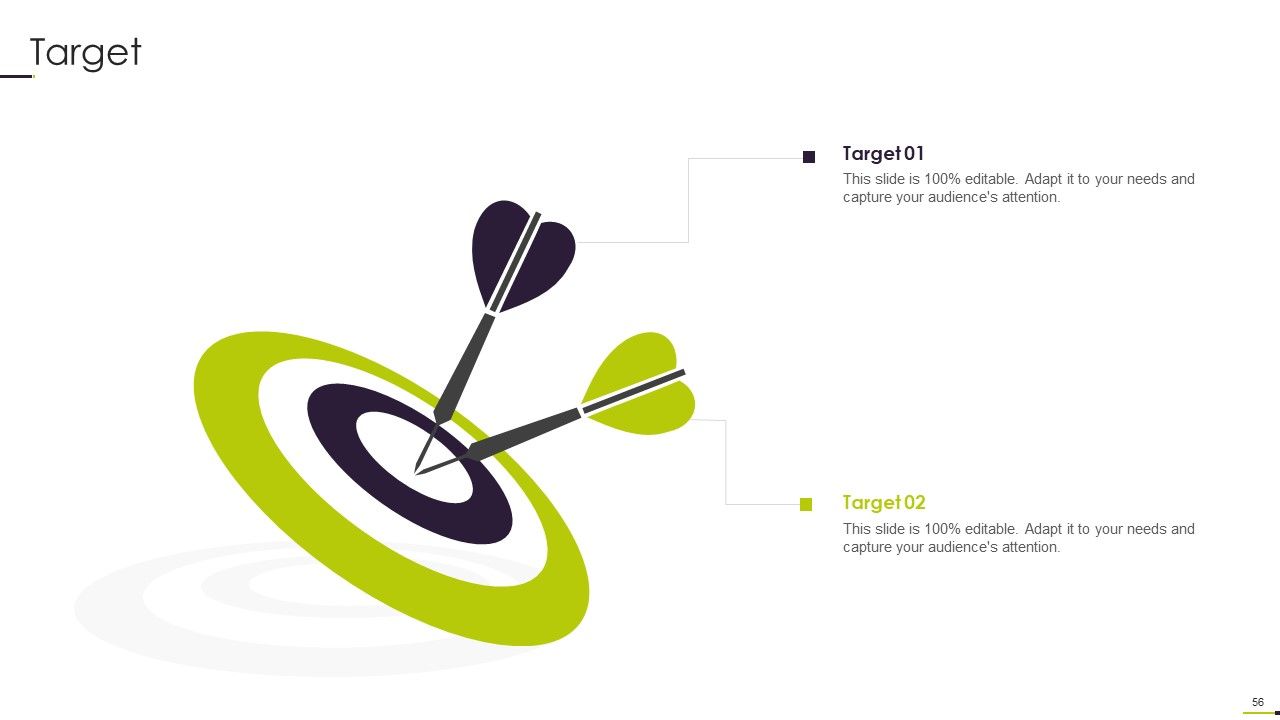 Target

Target 01
This slide is 100% editable. Adapt it to your needs and capture your audience's attention.

Target 02
This slide is 100% editable. Adapt it to your needs and capture your audience's attention.

56